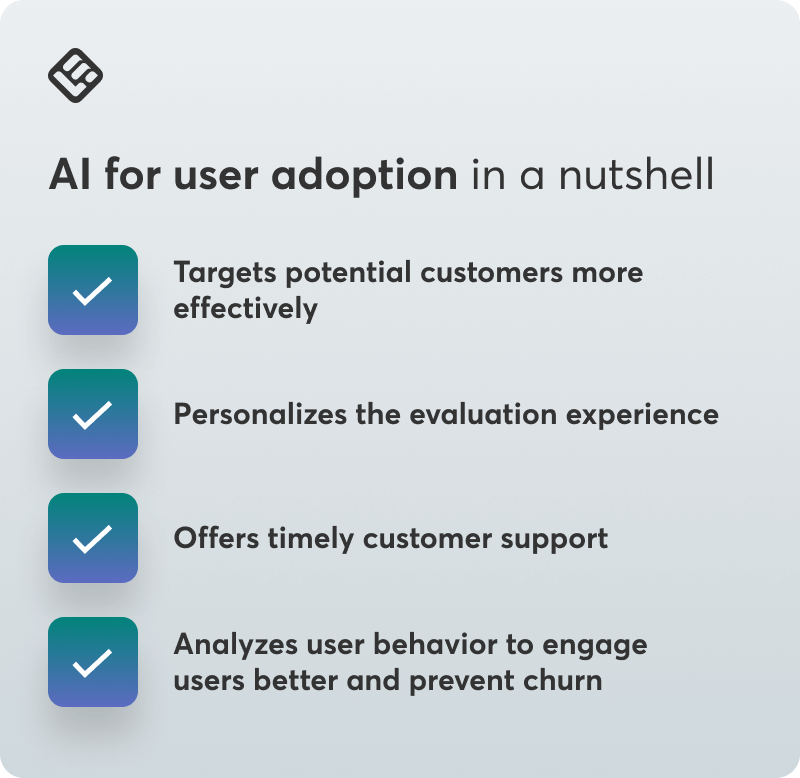 AI for user adoption in a nutshell

Targets potential customers more effectively

Personalizes the evaluation experience

Offers timely customer support

Analyzes user behavior to engage users better and prevent churn